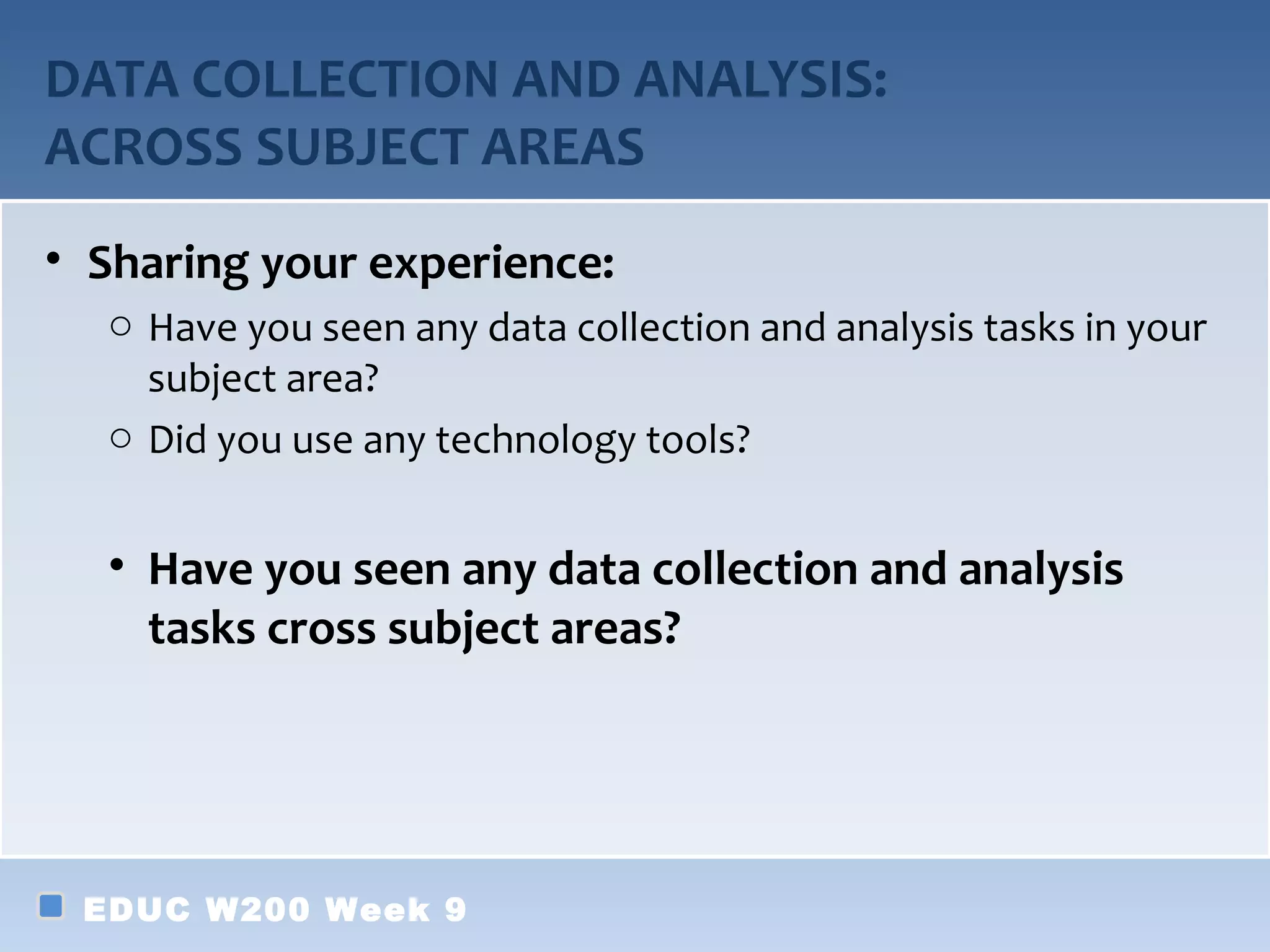 DATA COLLECTION AND ANALYSIS: ACROSS SUBJECT AREAS

• Sharing your experience:
  ○ Have you seen any data collection and analysis tasks in your subject area?
  ○ Did you use any technology tools?

• Have you seen any data collection and analysis tasks cross subject areas?

EDUC W200 Week 9